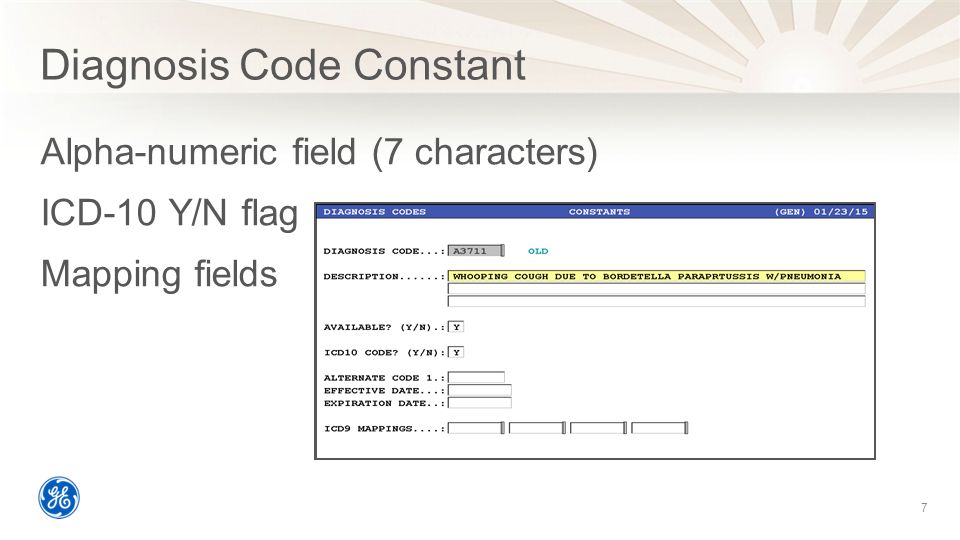 Diagnosis Code Constant

Alpha-numeric field (7 characters)

ICD-10 Y/N flag

Mapping fields

DIAGNOSIS CODES CONSTANTS (GEN) 01/23/15

DIAGNOSIS CODE...: A3711 OLD

DESCRIPTION......: WHOOPING COUGH DUE TO BORDETELLA PARAPRTUSSIS W/PNEUMONIA

AVAILABLE? (Y/N).: Y

ICD10 CODE? (Y/N): Y

ALTERNATE CODE 1.:
EFFECTIVE DATE...:
EXPIRATION DATE..:

ICD9 MAPPINGS....:

GE

7